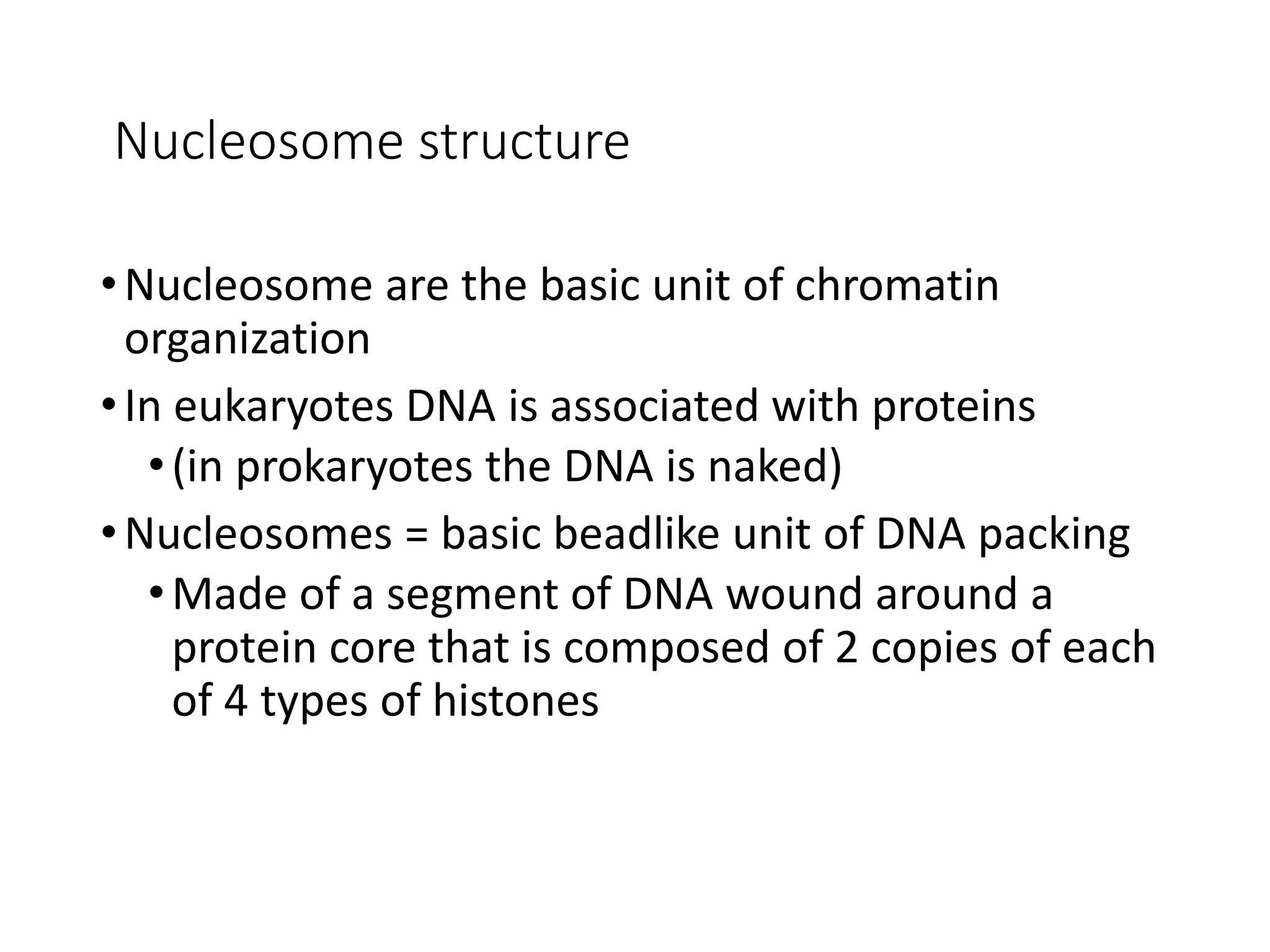 Nucleosome structure

• Nucleosome are the basic unit of chromatin organization
• In eukaryotes DNA is associated with proteins
  • (in prokaryotes the DNA is naked)
• Nucleosomes = basic beadlike unit of DNA packing
  • Made of a segment of DNA wound around a protein core that is composed of 2 copies of each of 4 types of histones